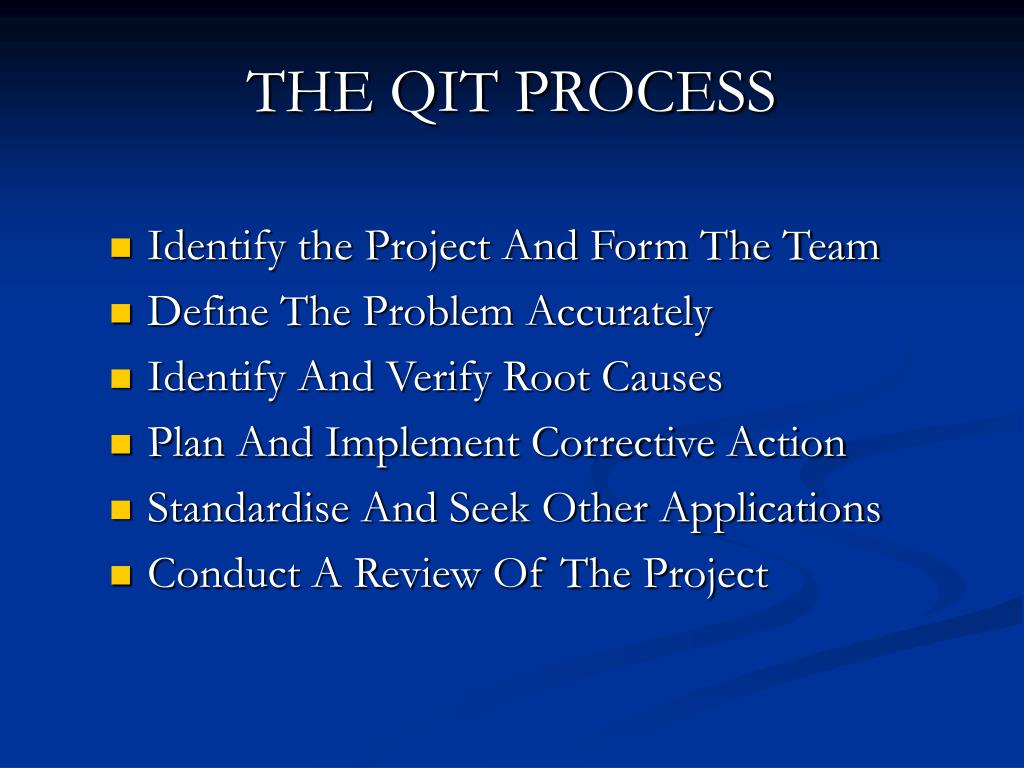 THE QIT PROCESS

- Identify the Project And Form The Team
- Define The Problem Accurately
- Identify And Verify Root Causes
- Plan And Implement Corrective Action
- Standardise And Seek Other Applications
- Conduct A Review Of The Project